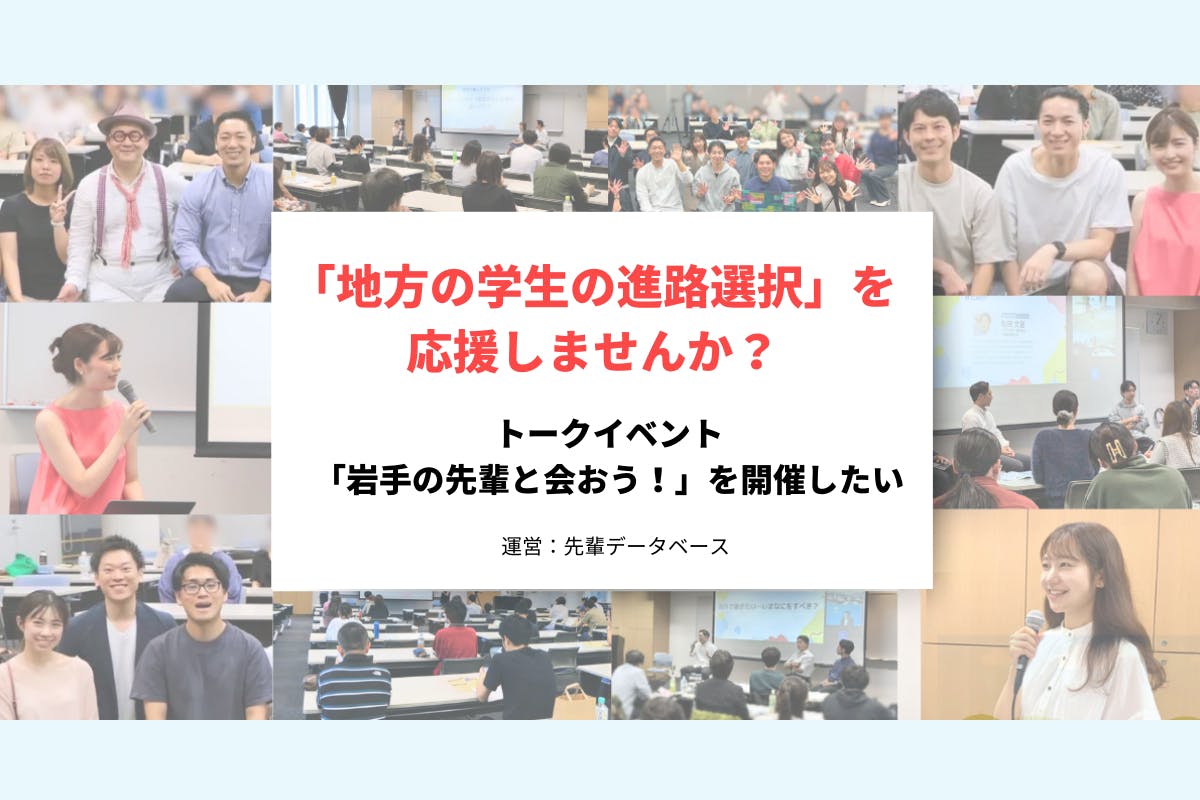 「地方の学生の進路選択」を応援しませんか？

トークイベント
「岩手の先輩と会おう！」を開催したい

運営：先輩データベース